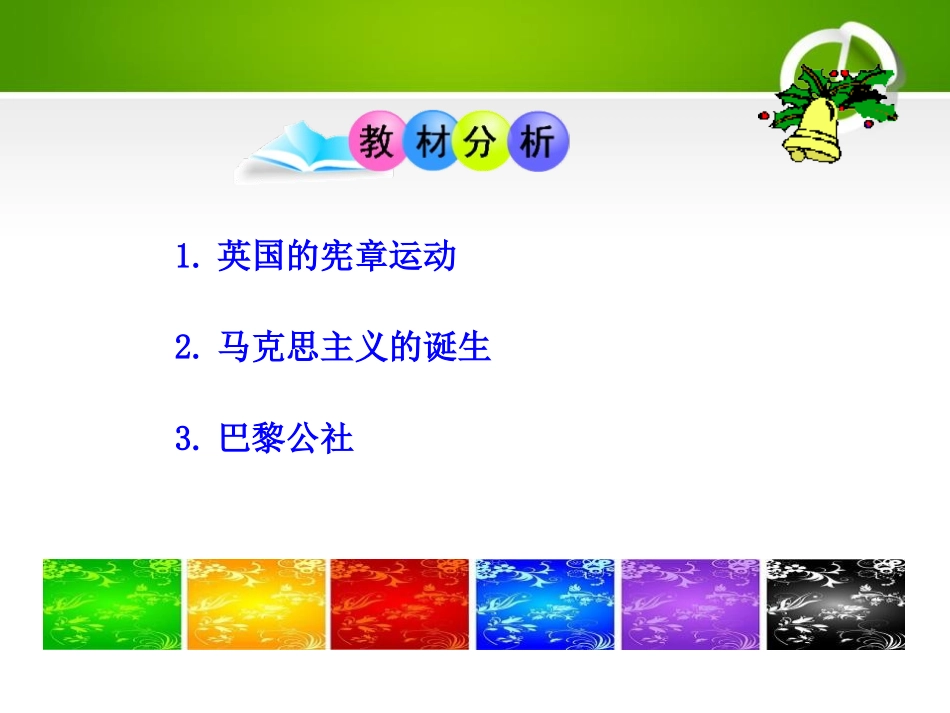 教材分析

1. 英国的宪章运动

2. 马克思主义的诞生

3. 巴黎公社